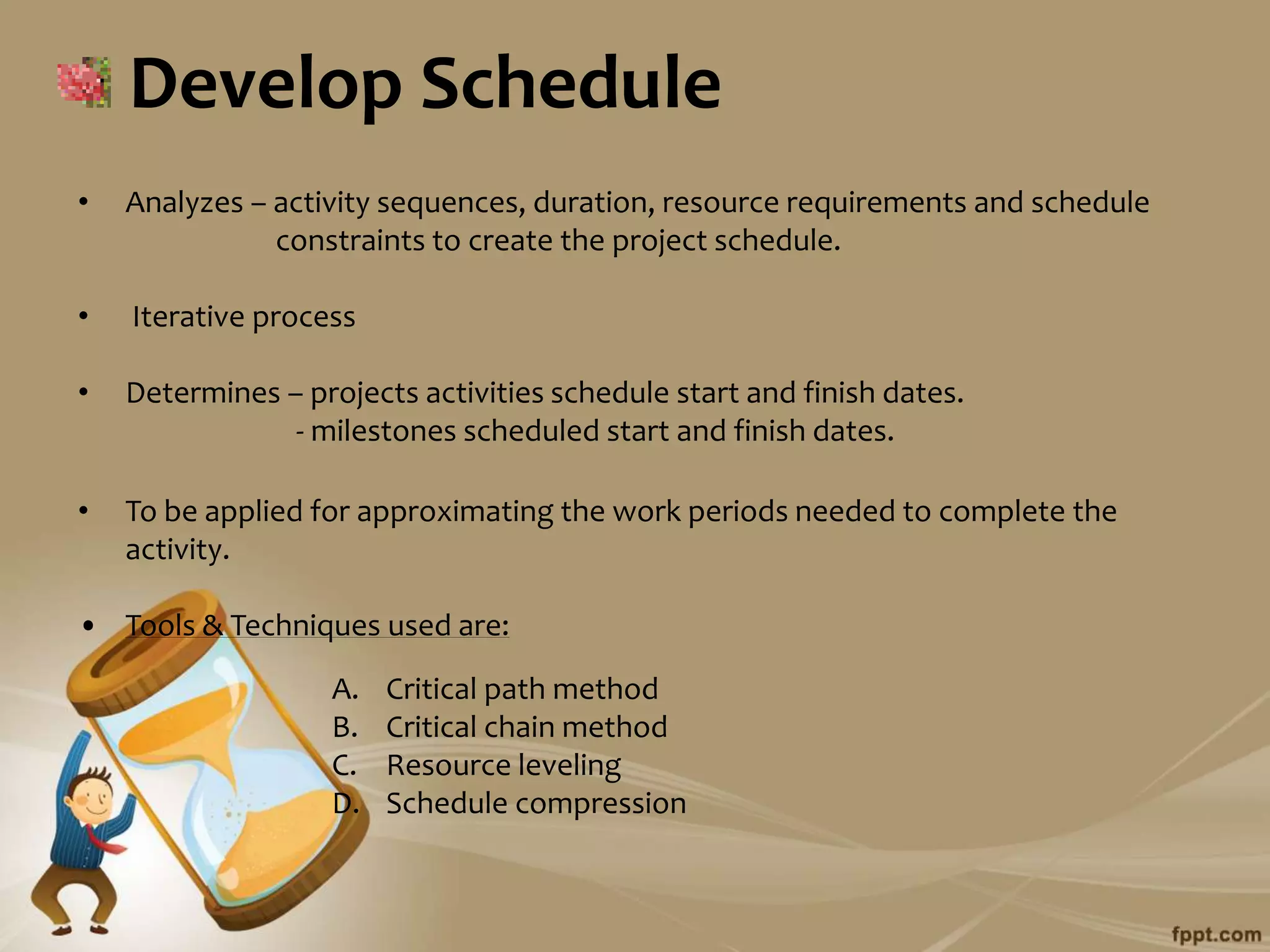 Develop Schedule

• Analyzes – activity sequences, duration, resource requirements and schedule constraints to create the project schedule.

• Iterative process

• Determines – projects activities schedule start and finish dates.
- milestones scheduled start and finish dates.

• To be applied for approximating the work periods needed to complete the activity.

• Tools & Techniques used are:

A. Critical path method
B. Critical chain method
C. Resource leveling
D. Schedule compression

fppt.com